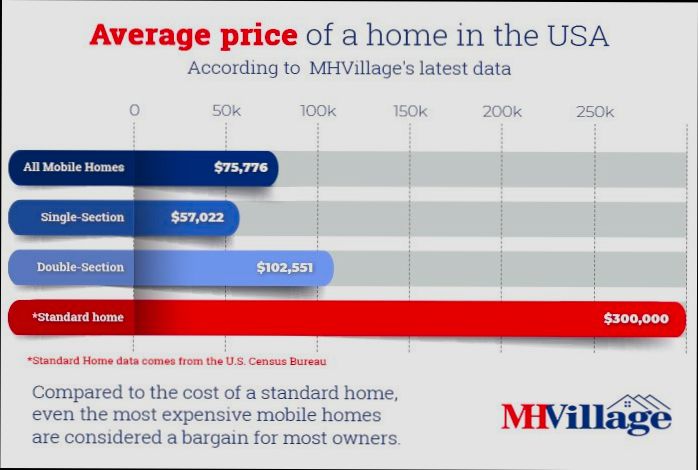 Average price of a home in the USA
According to MHVillage's latest data

0 50k 100k 150k 200k 250k

All Mobile Homes $75,776

Single-Section $57,022

Double-Section $102,551

*Standard home $300,000

*Standard Home data comes from the U.S. Census Bureau

Compared to the cost of a standard home, even the most expensive mobile homes are considered a bargain for most owners.

MHVillage